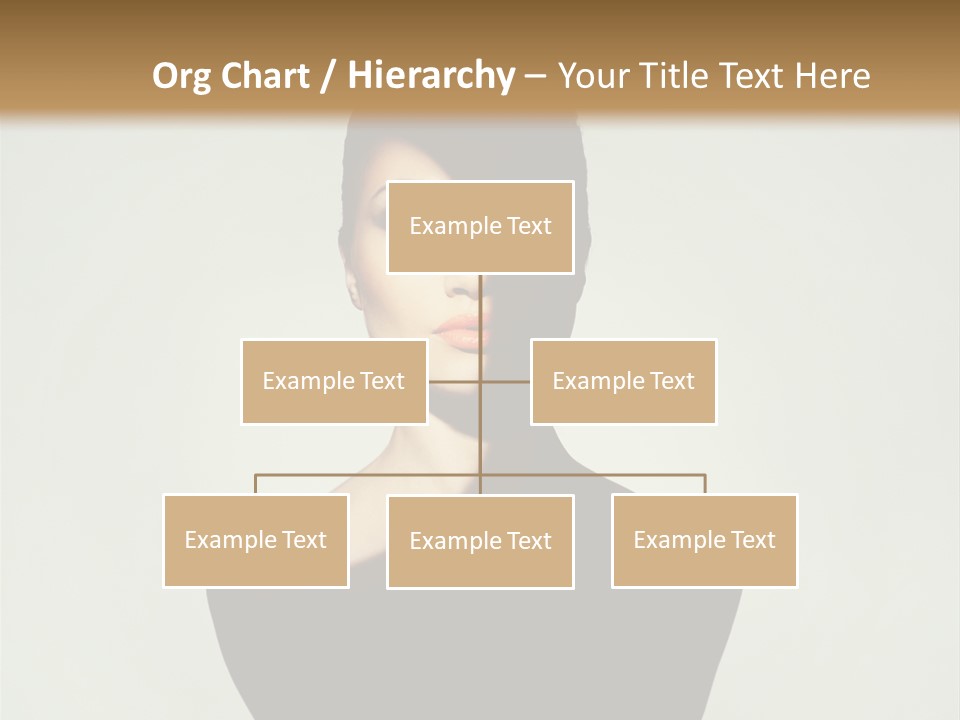 Org Chart / Hierarchy – Your Title Text Here

Example Text

Example Text

Example Text

Example Text

Example Text

Example Text